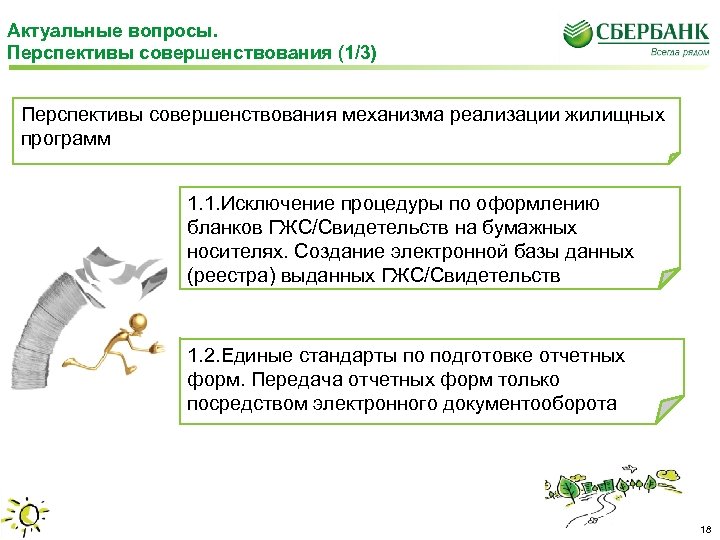 Актуальные вопросы.
Перспективы совершенствования (1/3)

СБЕРБАНК
Всегда рядом

Перспективы совершенствования механизма реализации жилищных программ

1.1.Исключение процедуры по оформлению бланков ГЖС/Свидетельств на бумажных носителях. Создание электронной базы данных (реестра) выданных ГЖС/Свидетельств

1.2.Единые стандарты по подготовке отчетных форм. Передача отчетных форм только посредством электронного документооборота

18